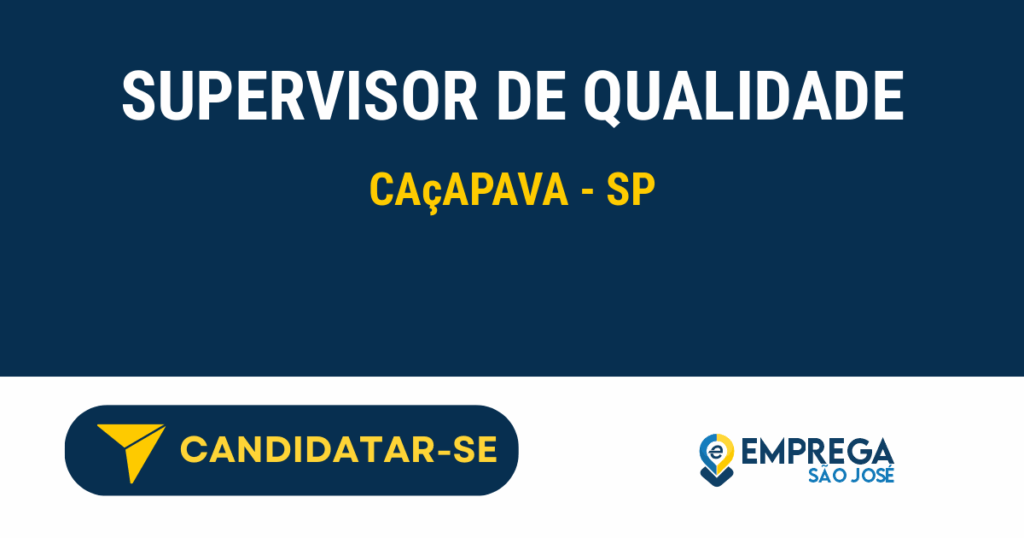 SUPERVISOR DE QUALIDADE

CAçAPAVA - SP

CANDIDATAR-SE

EMPREGA
SÃO JOSÉ